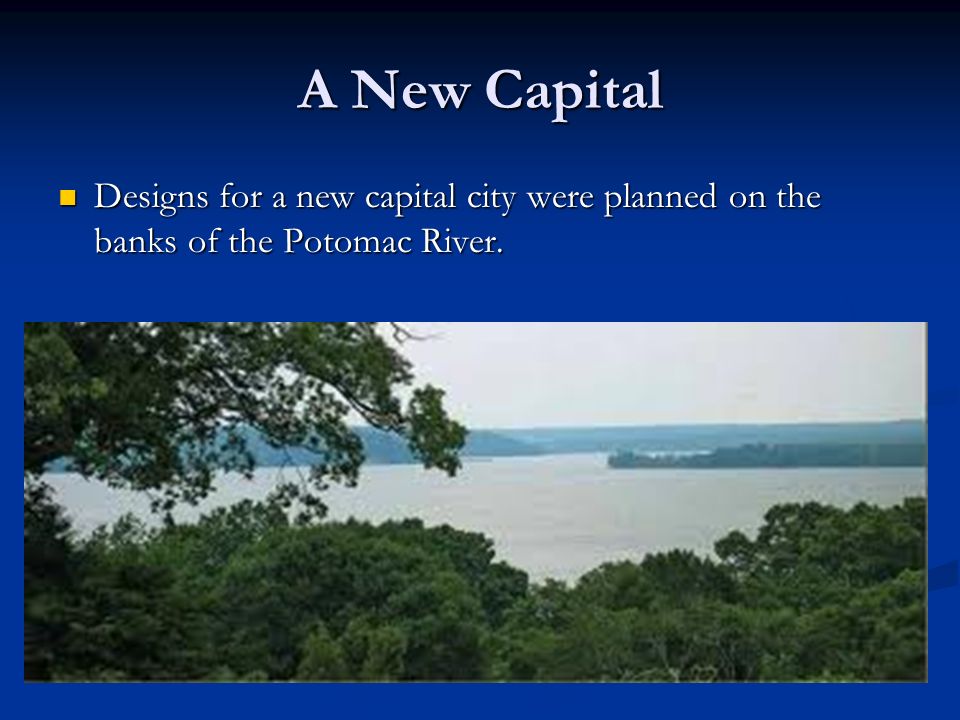 A New Capital

Designs for a new capital city were planned on the banks of the Potomac River.